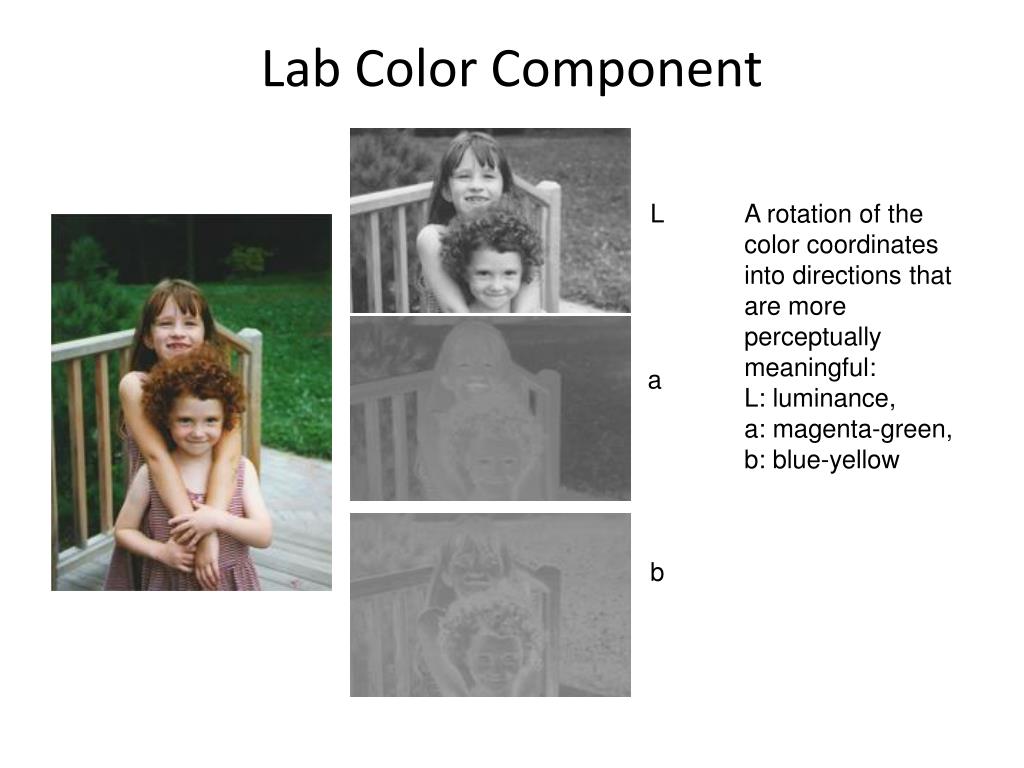 Lab Color Component

L

a

b

A rotation of the color coordinates into directions that are more perceptually meaningful:
L: luminance,
a: magenta-green,
b: blue-yellow